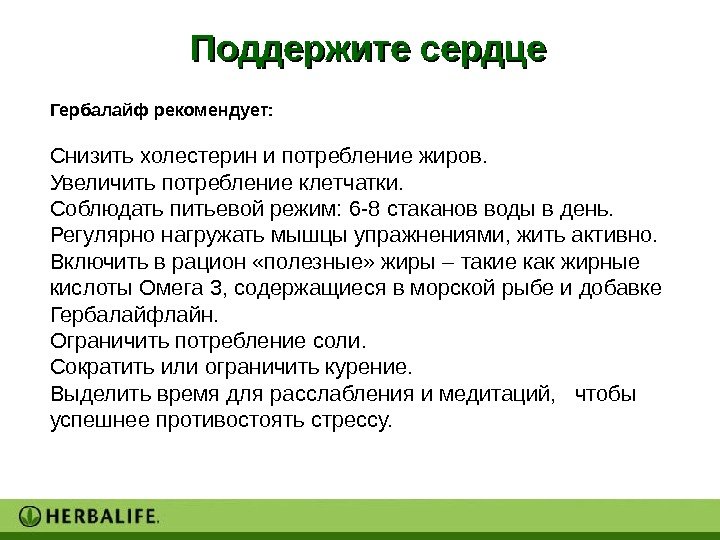 Поддержите сердце

Гербалайф рекомендует:

Снизить холестерин и потребление жиров.
Увеличить потребление клетчатки.
Соблюдать питьевой режим: 6-8 стаканов воды в день.
Регулярно нагружать мышцы упражнениями, жить активно.
Включить в рацион «полезные» жиры – такие как жирные кислоты Омега 3, содержащиеся в морской рыбе и добавке Гербалайфлайн.
Ограничить потребление соли.
Сократить или ограничить курение.
Выделить время для расслабления и медитаций, чтобы успешнее противостоять стрессу.

HERBALIFE.